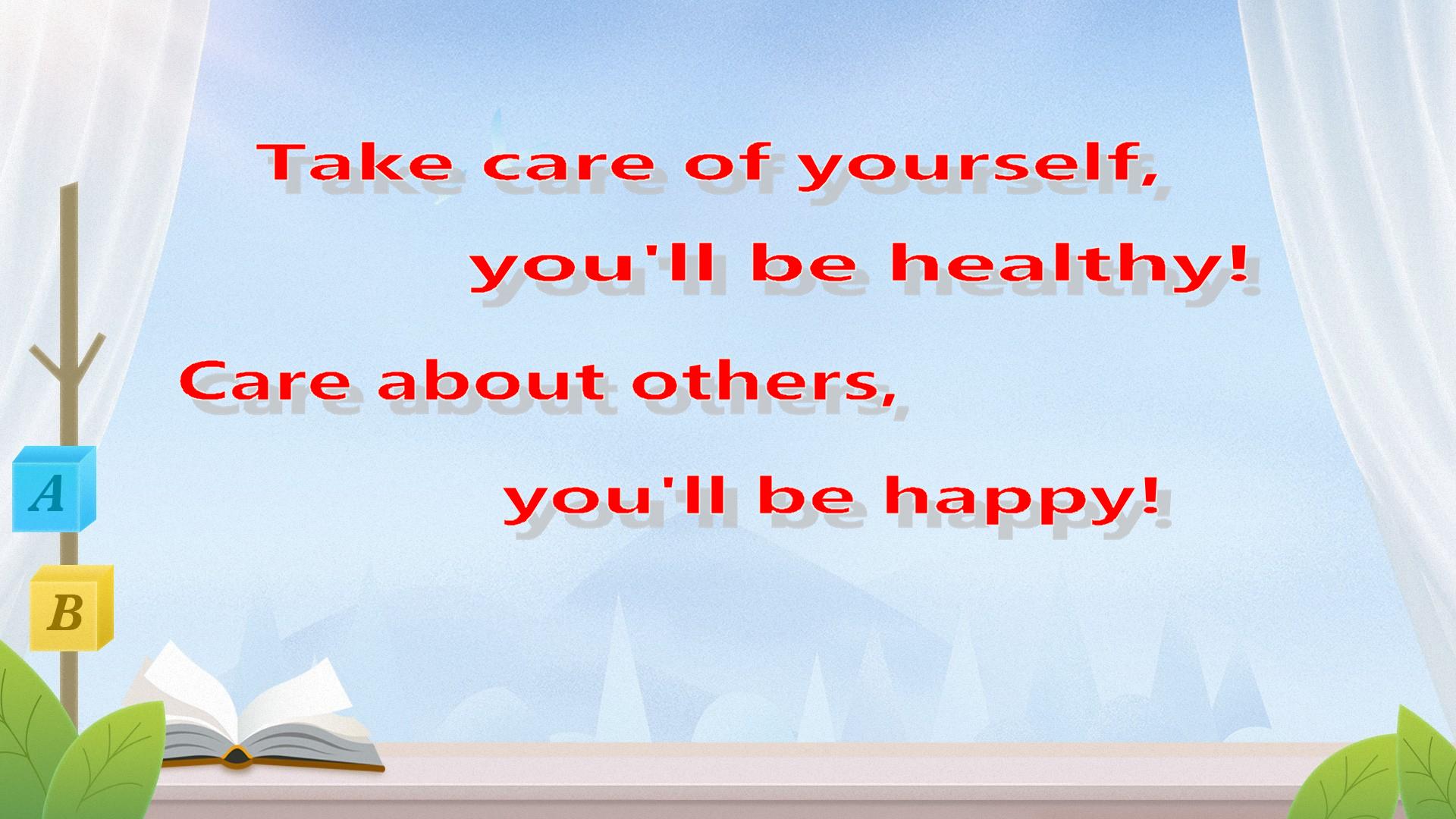 Take care of yourself,
you'll be healthy!
Care about others,
you'll be happy!

A
B